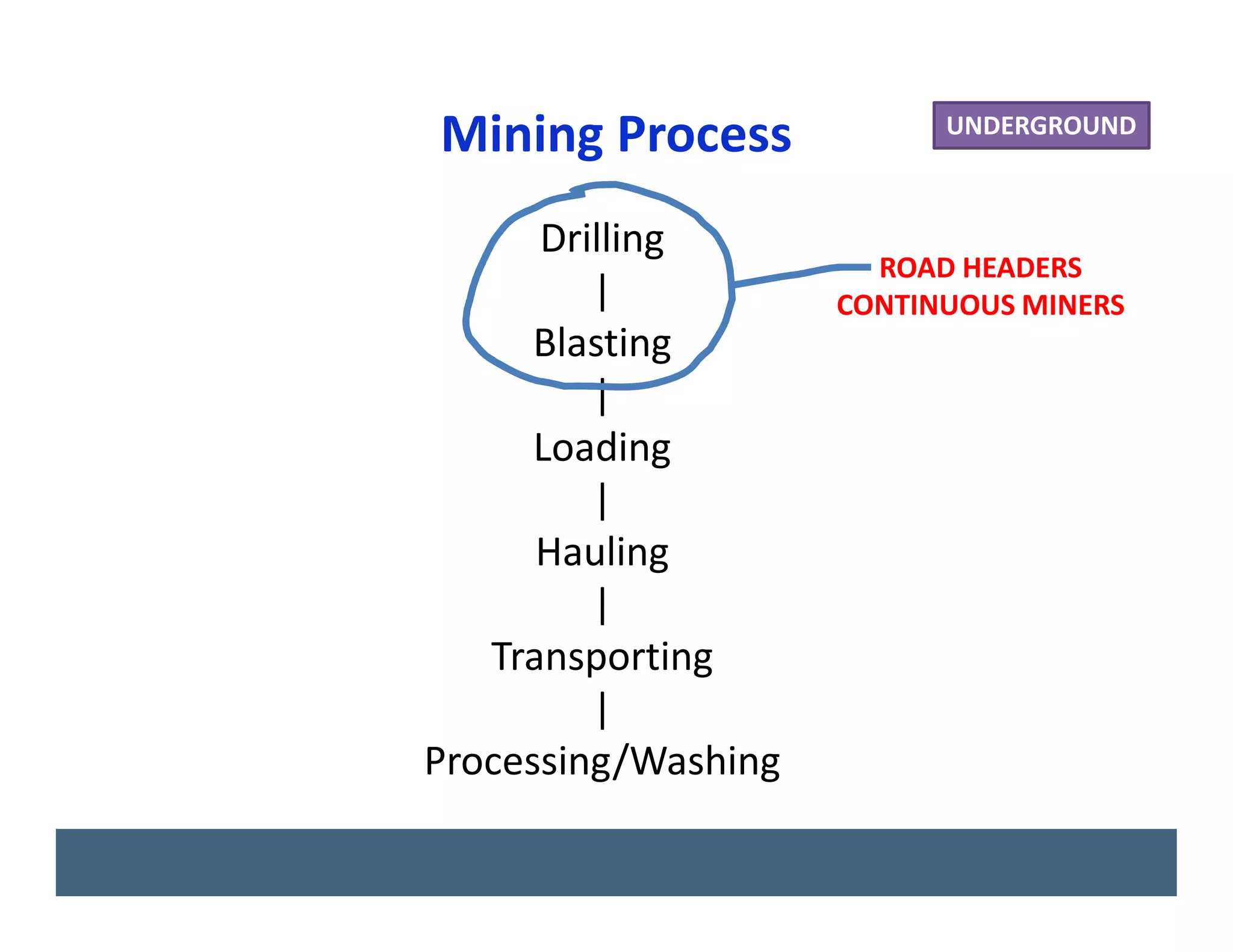 Mining Process

UNDERGROUND

Drilling
|
Blasting
|
Loading
|
Hauling
|
Transporting
|
Processing/Washing

ROAD HEADERS
CONTINUOUS MINERS